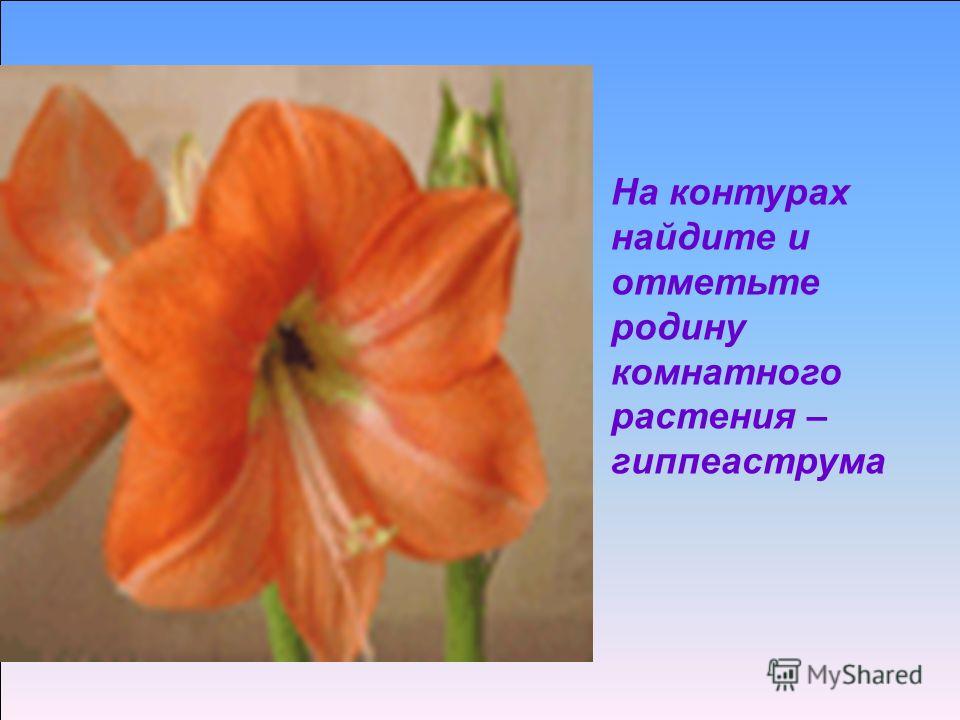 На контурах найдите и отметьте родину комнатного растения – гиппеаструма

MyShared